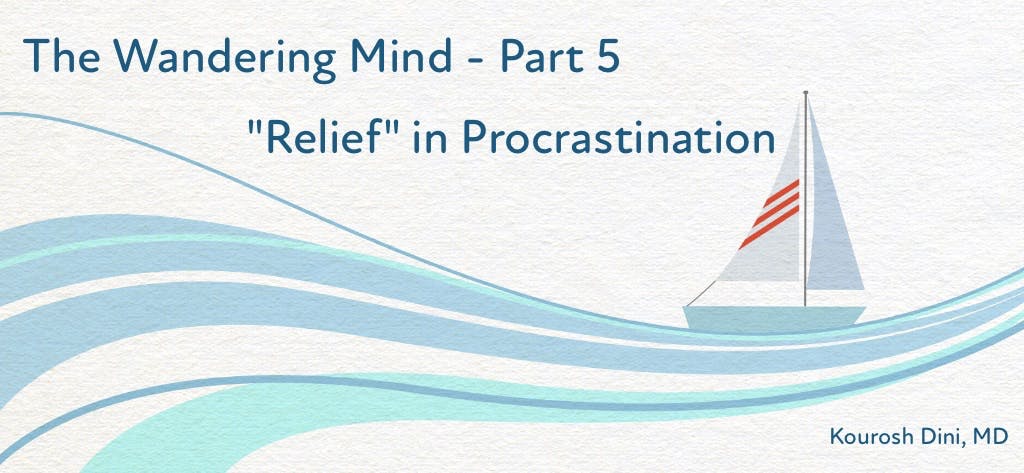 The Wandering Mind - Part 5

"Relief" in Procrastination

Kourosh Dini, MD